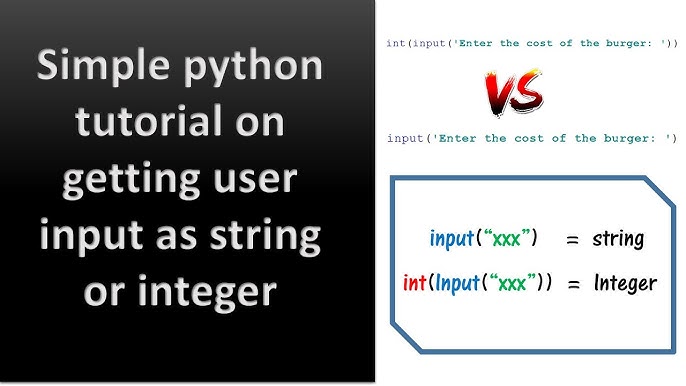 Simple python tutorial on getting user input as string or integer

int(input('Enter the cost of the burger: '))

VS

input('Enter the cost of the burger: ')

input("xxx") = string

int(Input("xxx")) = Integer